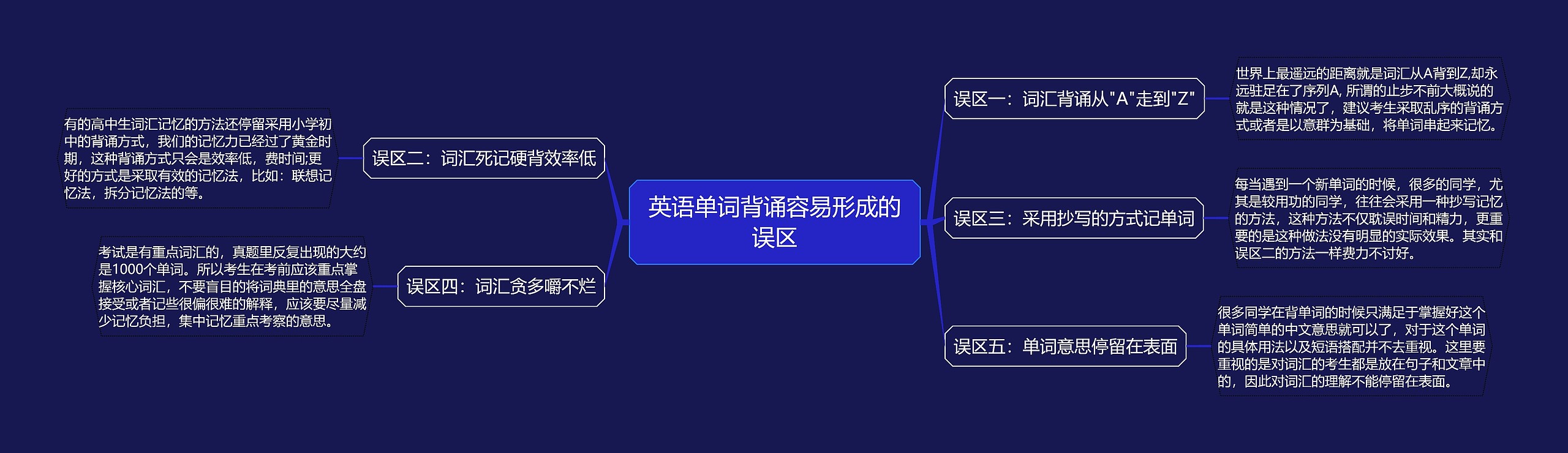 英语单词背诵容易形成的误区

误区一：词汇背诵从"A"走到"Z"

世界上最遥远的距离就是词汇从A背到Z,却永远驻足在了序列A, 所谓的止步不前大概说的就是这种情况了，建议考生采取乱序的背诵方式或者是以意群为基础，将单词串起来记忆。

误区三：采用抄写的方式记单词

每当遇到一个新单词的时候，很多的同学，尤其是较用功的同学，往往会采用一种抄写记忆的方法，这种方法不仅耽误时间和精力，更重要的是这种做法没有明显的实际效果。其实和误区二的方法一样费力不讨好。

误区五：单词意思停留在表面

很多同学在背单词的时候只满足于掌握好这个单词简单的中文意思就可以了，对于这个单词的具体用法以及短语搭配并不去重视。这里要重视的是对词汇的考生都是放在句子和文章中的，因此对词汇的理解不能停留在表面。

误区二：词汇死记硬背效率低

有的高中生词汇记忆的方法还停留采用小学初中的背诵方式，我们的记忆力已经过了黄金时期，这种背诵方式只会是效率低，费时间;更好的方式是采取有效的记忆法，比如：联想记忆法，拆分记忆法的等。

误区四：词汇贪多嚼不烂

考试是有重点词汇的，真题里反复出现的大约是1000个单词。所以考生在考前应该重点掌握核心词汇，不要盲目的将词典里的意思全盘接受或者记些很偏很难的解释，应该要尽量减少记忆负担，集中记忆重点考察的意思。